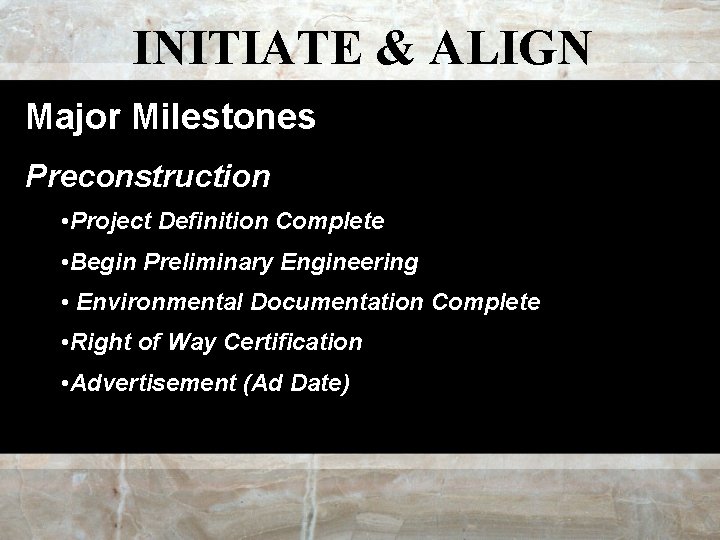 INITIATE & ALIGN

Major Milestones

Preconstruction

•Project Definition Complete

•Begin Preliminary Engineering

• Environmental Documentation Complete

•Right of Way Certification

•Advertisement (Ad Date)